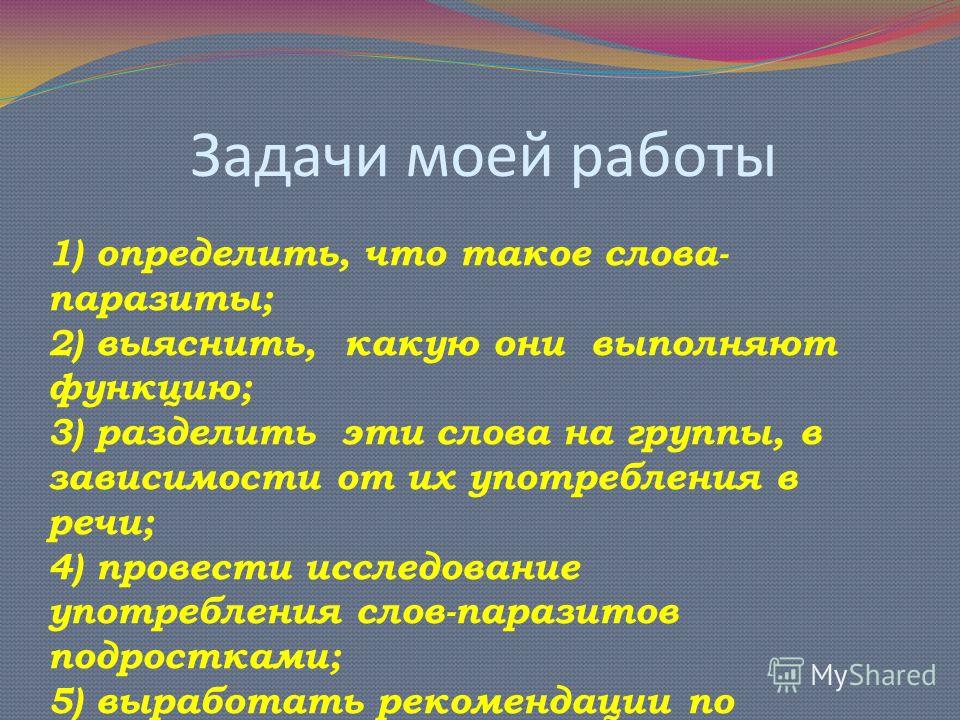 Задачи моей работы

1) определить, что такое слова-паразиты;
2) выяснить, какую они выполняют функцию;
3) разделить эти слова на группы, в зависимости от их употребления в речи;
4) провести исследование употребления слов-паразитов подростками;
5) выработать рекомендации по

MyShared